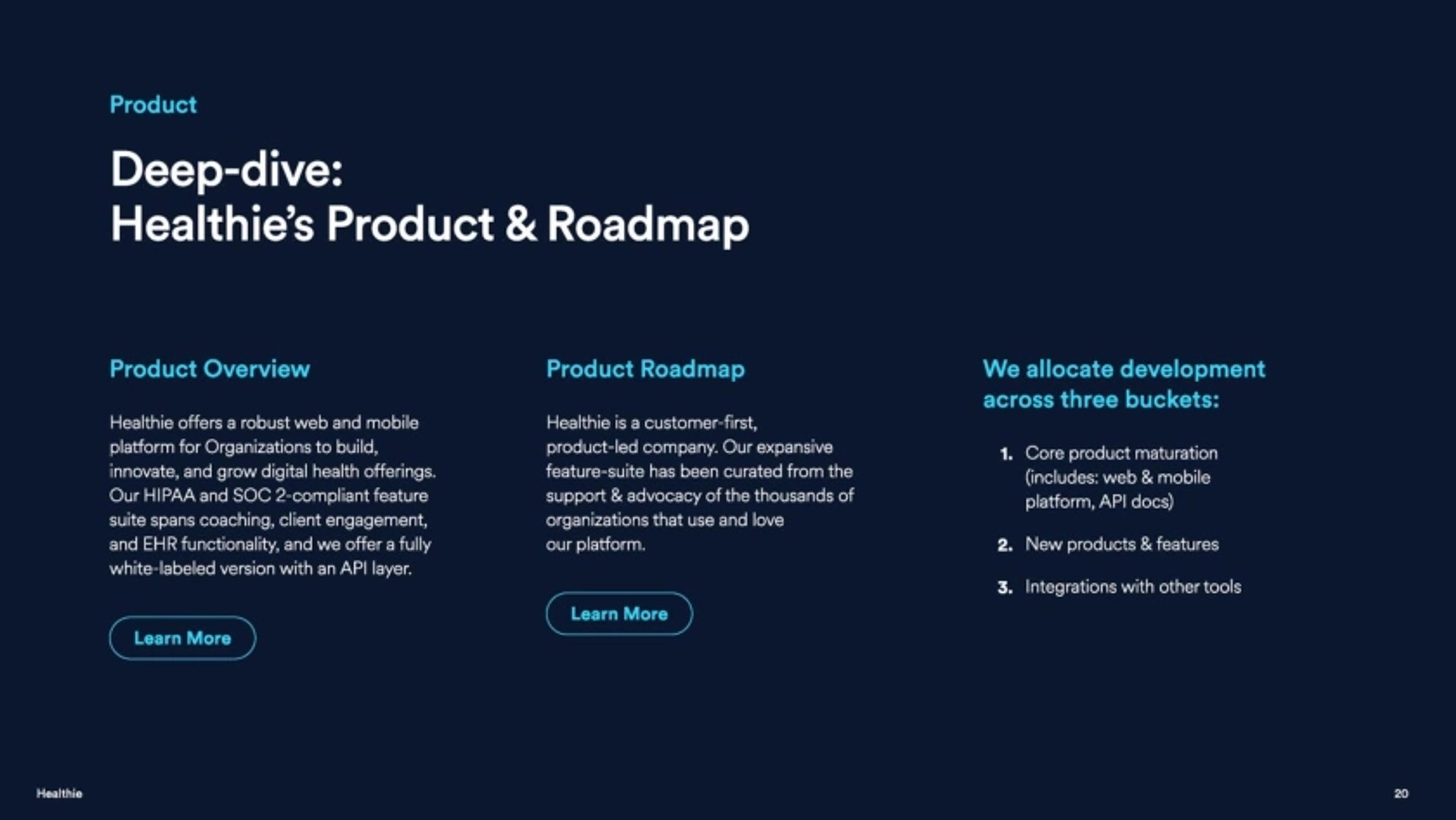 Product

Deep-dive:
Healthie's Product & Roadmap

Product Overview

Healthie offers a robust web and mobile platform for Organizations to build, innovate, and grow digital health offerings. Our HIPAA and SOC 2-compliant feature suite spans coaching, client engagement, and EHR functionality, and we offer a fully white-labeled version with an API layer.

Learn More

Product Roadmap

Healthie is a customer-first, product-led company. Our expansive feature-suite has been curated from the support & advocacy of the thousands of organizations that use and love our platform.

Learn More

We allocate development across three buckets:

1. Core product maturation (includes: web & mobile platform, API docs)
2. New products & features
3. Integrations with other tools

Healthie

20